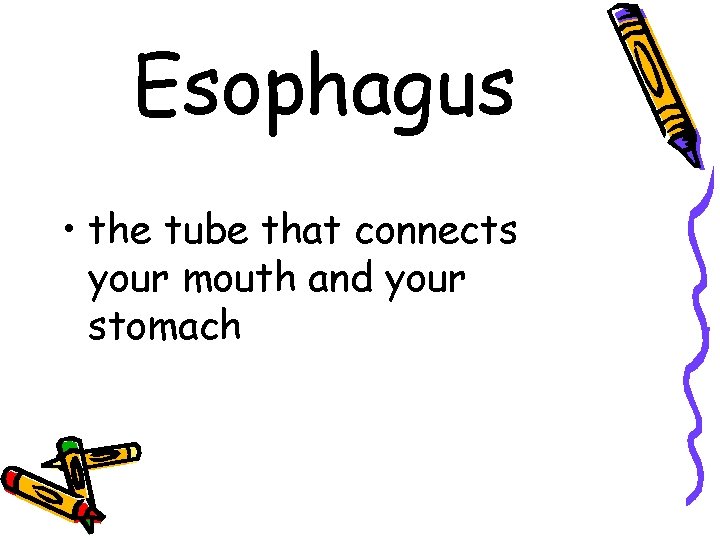 Esophagus

• the tube that connects your mouth and your stomach